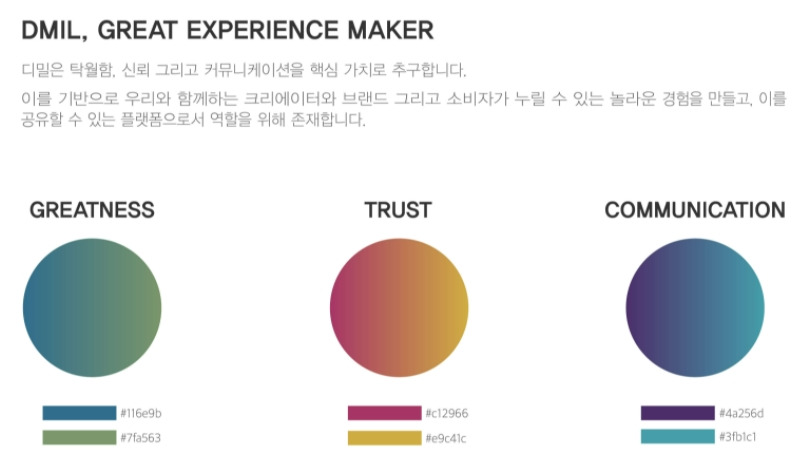 DMIL, GREAT EXPERIENCE MAKER

디밀은 탁월함, 신뢰 그리고 커뮤니케이션을 핵심 가치로 추구합니다.

이를 기반으로 우리와 함께하는 크리에이터와 브랜드 그리고 소비자가 누릴 수 있는 놀라운 경험을 만들고, 이를 공유할 수 있는 플랫폼으로서 역할을 위해 존재합니다.

GREATNESS

#116e9b

#7fa563

TRUST

#c12966

#e9c41c

COMMUNICATION

#4a256d

#3fb1c1